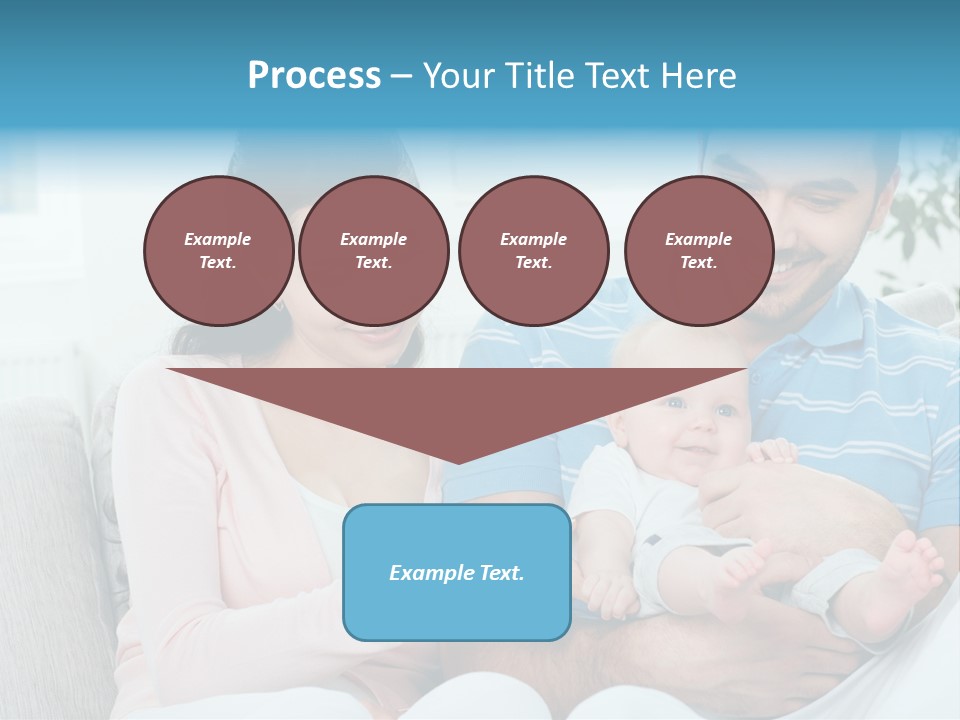 Process – Your Title Text Here

Example Text.

Example Text.

Example Text.

Example Text.

Example Text.